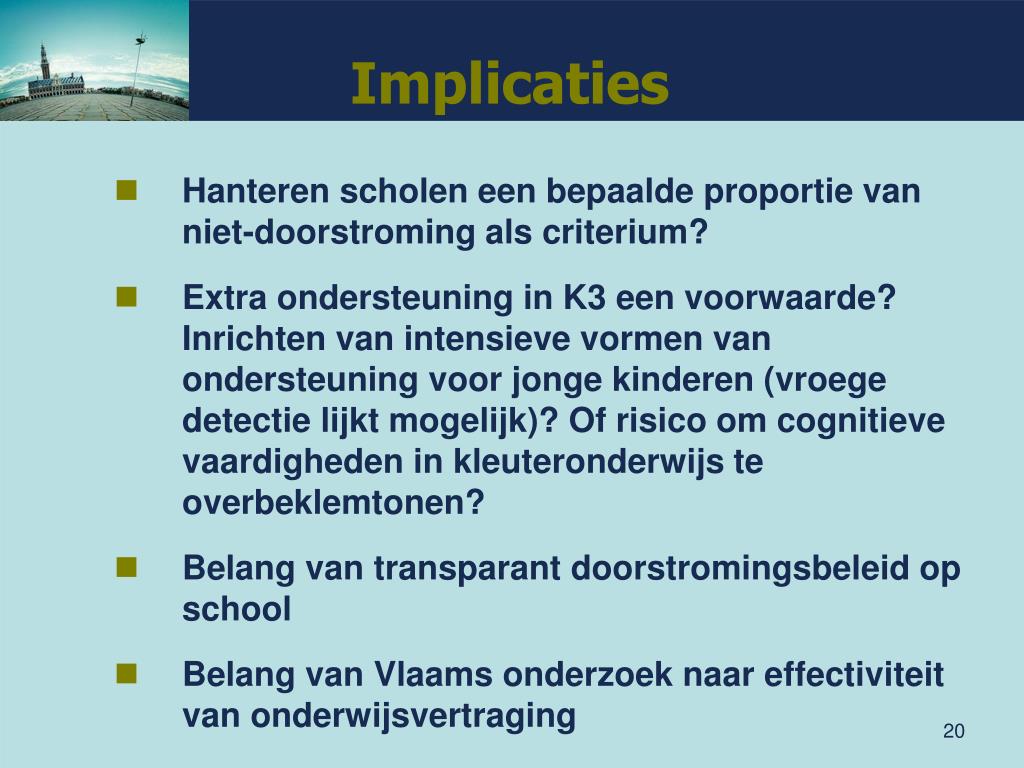 Implicaties

Hanteren scholen een bepaalde proportie van niet-doorstroming als criterium?

Extra ondersteuning in K3 een voorwaarde? Inrichten van intensieve vormen van ondersteuning voor jonge kinderen (vroege detectie lijkt mogelijk)? Of risico om cognitieve vaardigheden in kleuteronderwijs te overbeklemtonen?

Belang van transparant doorstromingsbeleid op school

Belang van Vlaams onderzoek naar effectiviteit van onderwijsvertraging

20